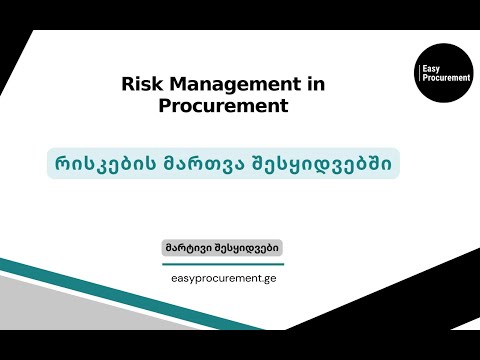 Easy Procurement

Risk Management in Procurement

რისკების მართვა შესყიდვებში

მარტივი შესყიდვები

easyprocurement.ge